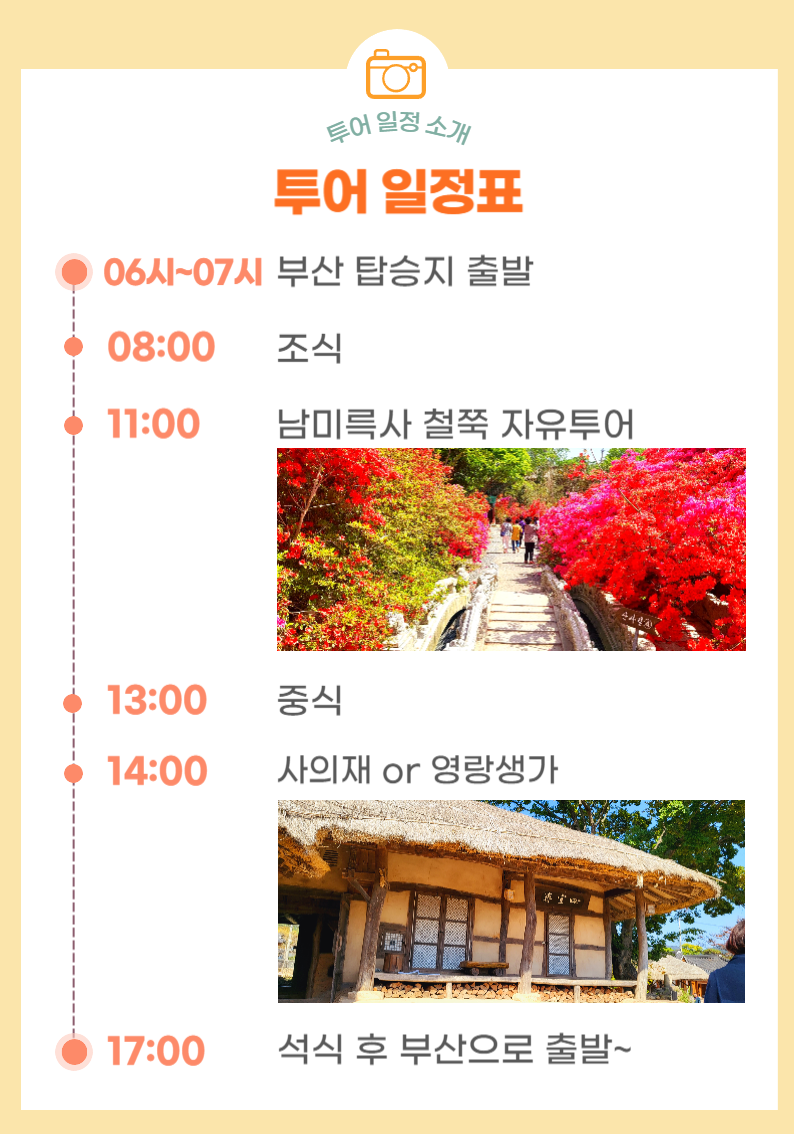 투어 일정 소개

투어 일정표

06시~07시 부산 탑승지 출발

08:00 조식

11:00 남미륵사 철쭉 자유투어

13:00 중식

14:00 사의재 or 영랑생가

17:00 석식 후 부산으로 출발~